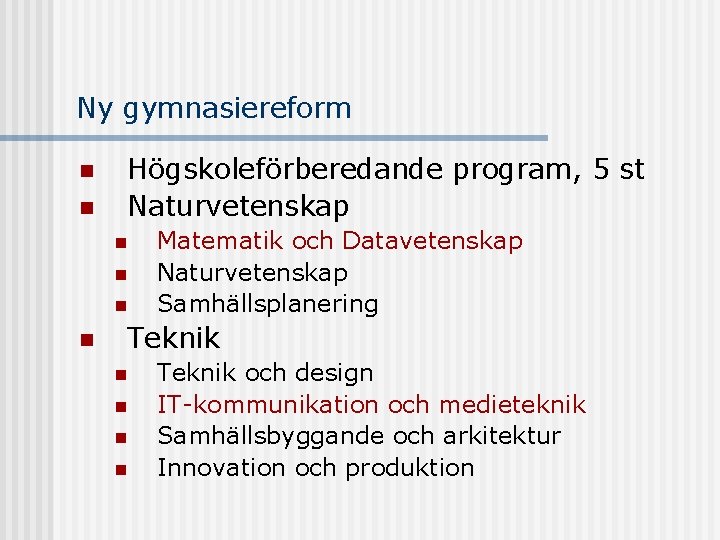 Ny gymnasiereform

- Högskoleförberedande program, 5 st
- Naturvetenskap
  - Matematik och Datavetenskap
  - Naturvetenskap
  - Samhällsplanering
- Teknik
  - Teknik och design
  - IT-kommunikation och medieteknik
  - Samhällsbyggande och arkitektur
  - Innovation och produktion